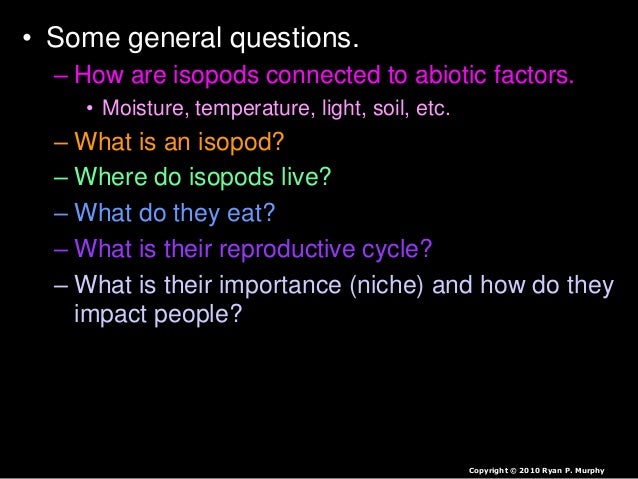 • Some general questions.
– How are isopods connected to abiotic factors.
• Moisture, temperature, light, soil, etc.
– What is an isopod?
– Where do isopods live?
– What do they eat?
– What is their reproductive cycle?
– What is their importance (niche) and how do they impact people?

Copyright © 2010 Ryan P. Murphy